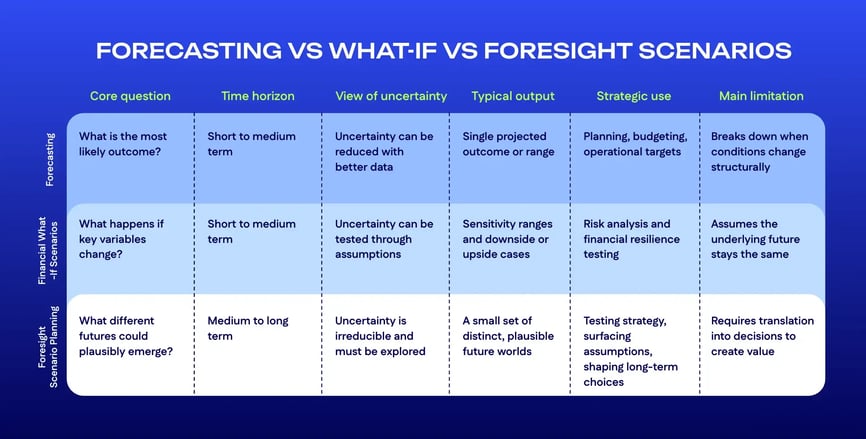 FORECASTING VS WHAT-IF VS FORESIGHT SCENARIOS

| | Core question | Time horizon | View of uncertainty | Typical output | Strategic use | Main limitation |
|---|---|---|---|---|---|---|
| Forecasting | What is the most likely outcome? | Short to medium term | Uncertainty can be reduced with better data | Single projected outcome or range | Planning, budgeting, operational targets | Breaks down when conditions change structurally |
| Financial What -If Scenarios | What happens if key variables change? | Short to medium term | Uncertainty can be tested through assumptions | Sensitivity ranges and downside or upside cases | Risk analysis and financial resilience testing | Assumes the underlying future stays the same |
| Foresight Scenario Planning | What different futures could plausibly emerge? | Medium to long term | Uncertainty is irreducible and must be explored | A small set of distinct, plausible future worlds | Testing strategy, surfacing assumptions, shaping long-term choices | Requires translation into decisions to create value |